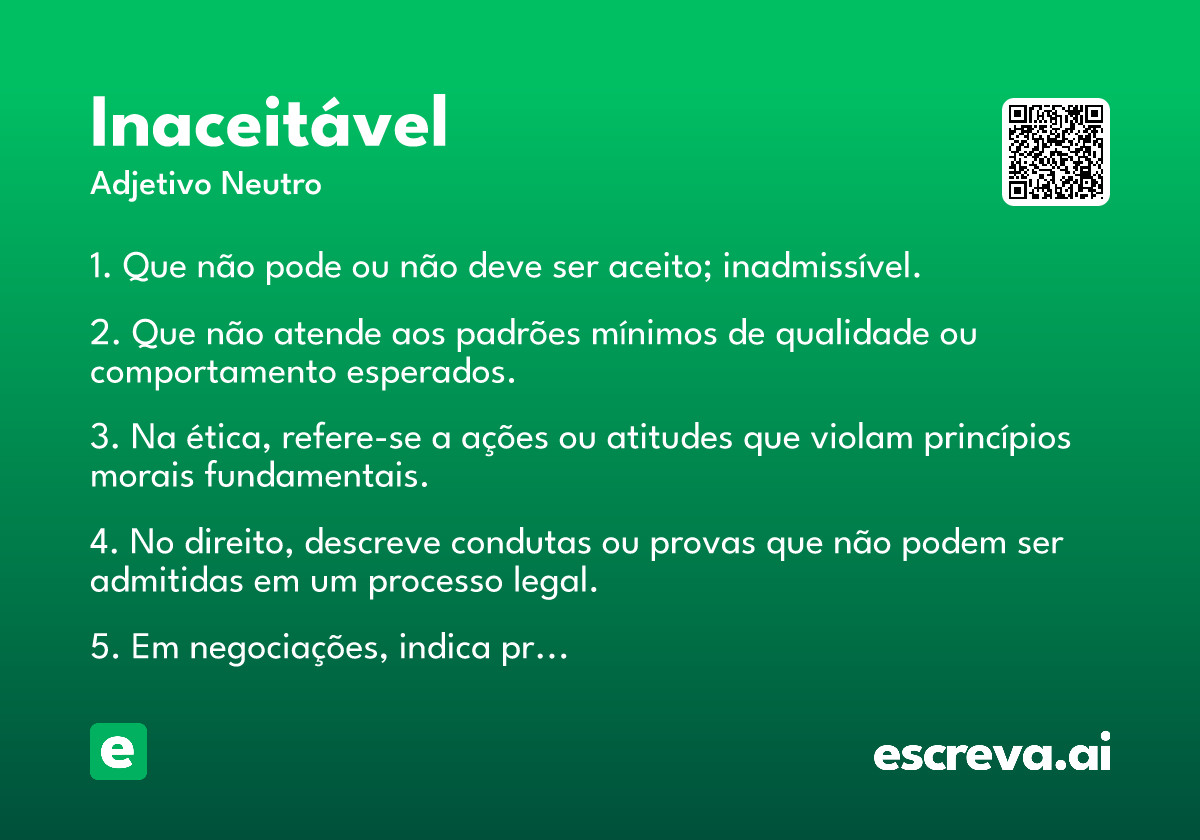 Inaceitável
Adjetivo Neutro

1. Que não pode ou não deve ser aceito; inadmissível.

2. Que não atende aos padrões mínimos de qualidade ou comportamento esperados.

3. Na ética, refere-se a ações ou atitudes que violam princípios morais fundamentais.

4. No direito, descreve condutas ou provas que não podem ser admitidas em um processo legal.

5. Em negociações, indica pr…

e

escreva.ai